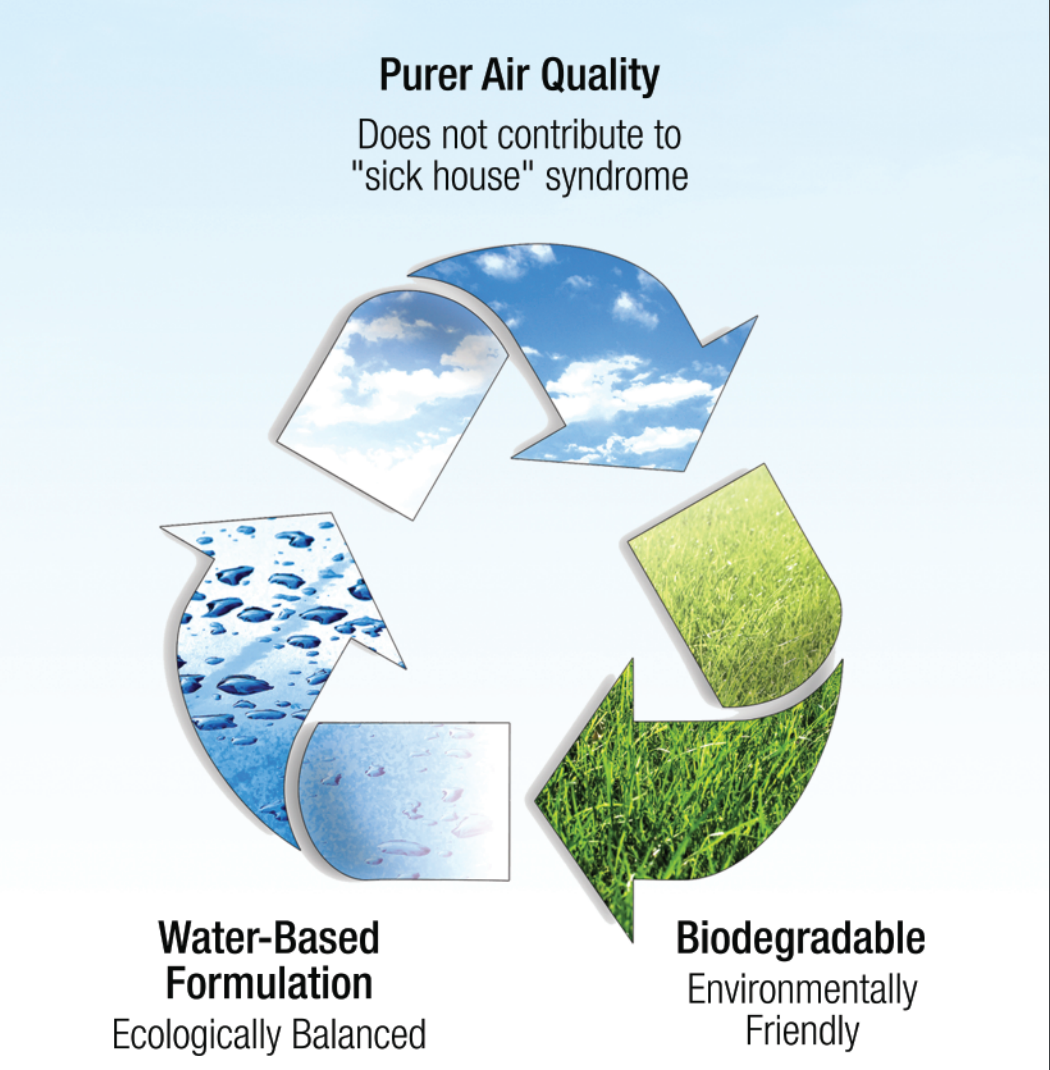 Purer Air Quality
Does not contribute to "sick house" syndrome

Water-Based Formulation
Ecologically Balanced

Biodegradable
Environmentally Friendly